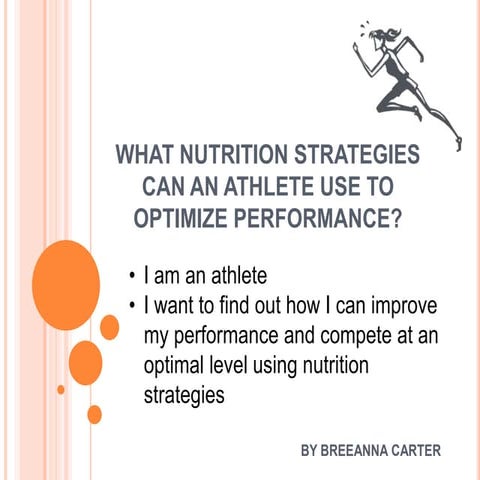 WHAT NUTRITION STRATEGIES CAN AN ATHLETE USE TO OPTIMIZE PERFORMANCE?

• I am an athlete
• I want to find out how I can improve my performance and compete at an optimal level using nutrition strategies

BY BREEANNA CARTER